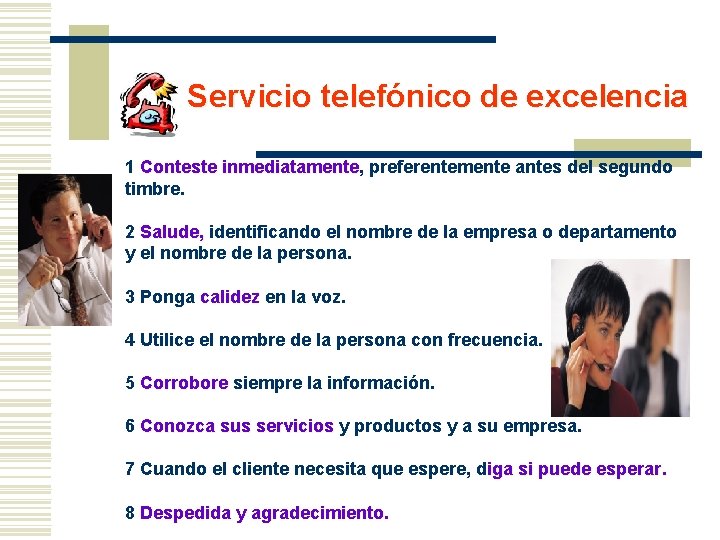 Servicio telefónico de excelencia

1 Conteste inmediatamente, preferentemente antes del segundo timbre.

2 Salude, identificando el nombre de la empresa o departamento y el nombre de la persona.

3 Ponga calidez en la voz.

4 Utilice el nombre de la persona con frecuencia.

5 Corrobore siempre la información.

6 Conozca sus servicios y productos y a su empresa.

7 Cuando el cliente necesita que espere, diga si puede esperar.

8 Despedida y agradecimiento.